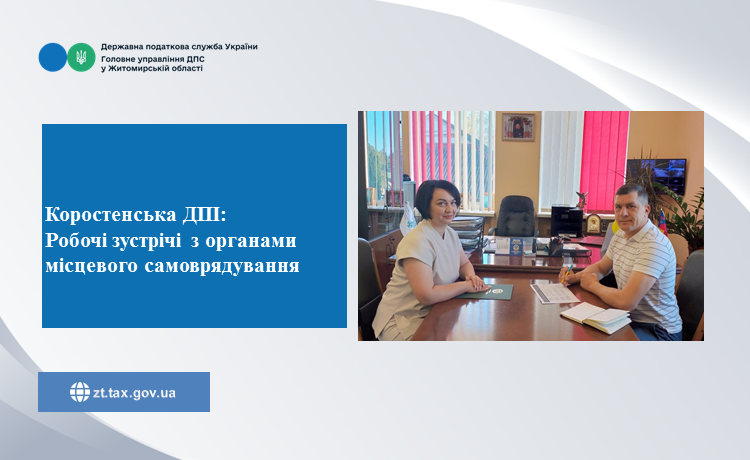 Державна податкова служба України
Головне управління ДПС
у Житомирській області

Коростенська ДПІ:
Робочі зустрічі з органами
місцевого самоврядування

zt.tax.gov.ua